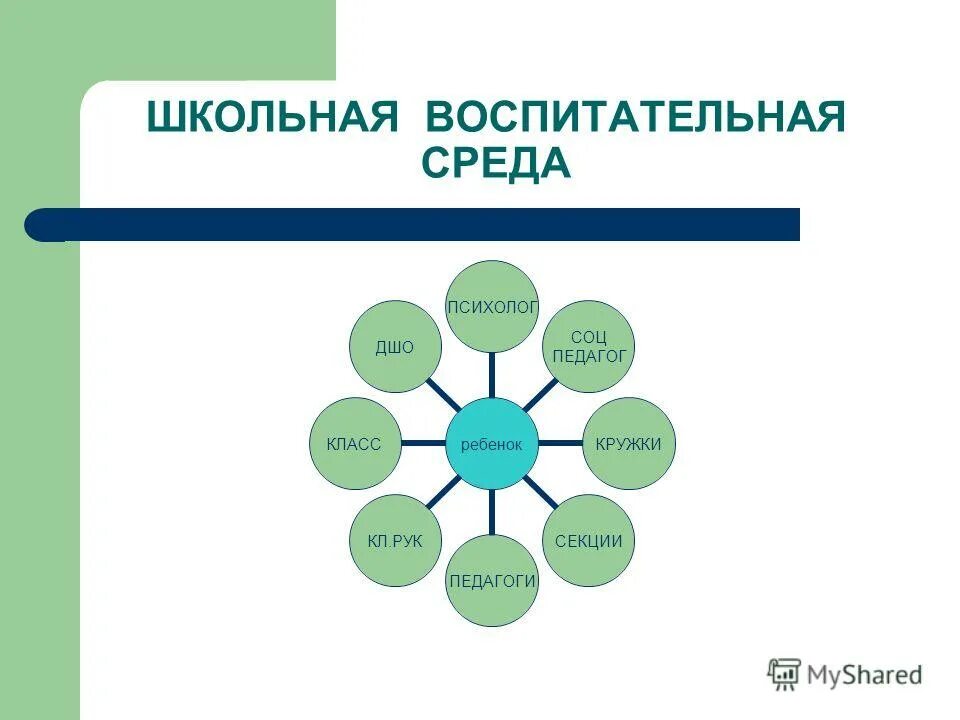 ШКОЛЬНАЯ ВОСПИТАТЕЛЬНАЯ СРЕДА

ПСИХОЛОГ

СОЦ ПЕДАГОГ

КРУЖКИ

СЕКЦИИ

ПЕДАГОГИ

КЛ.РУК

КЛАСС

ДШО

ребенок

MyShared